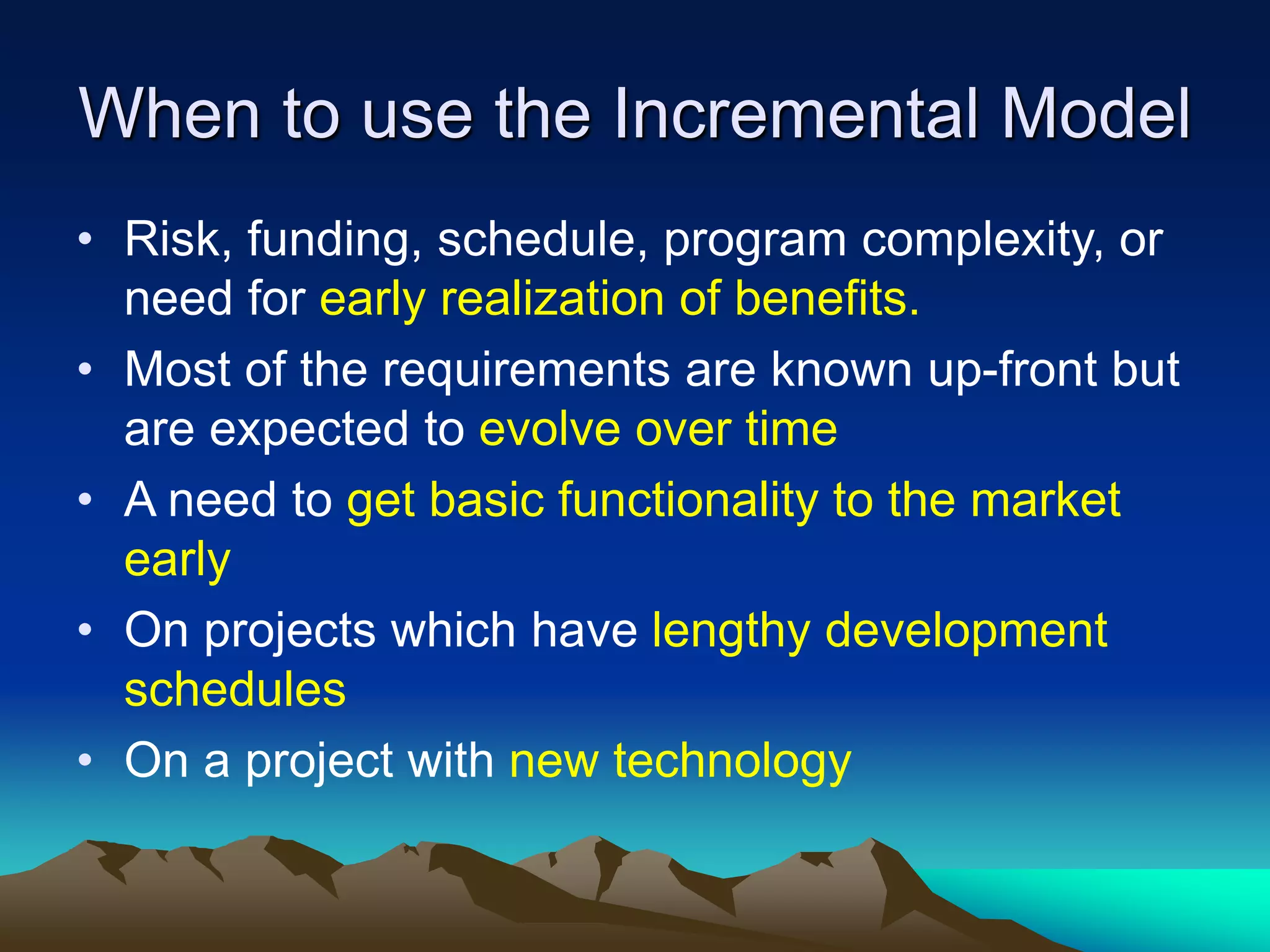 When to use the Incremental Model

• Risk, funding, schedule, program complexity, or need for early realization of benefits.
• Most of the requirements are known up-front but are expected to evolve over time
• A need to get basic functionality to the market early
• On projects which have lengthy development schedules
• On a project with new technology